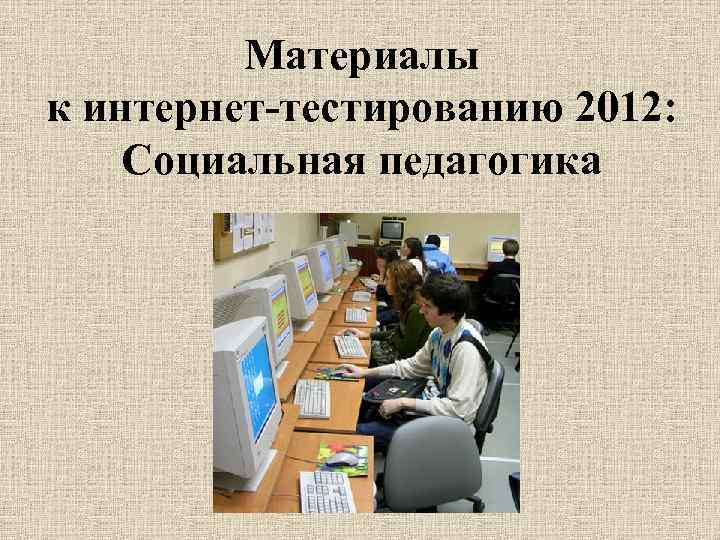 Материалы
к интернет-тестированию 2012:
Социальная педагогика